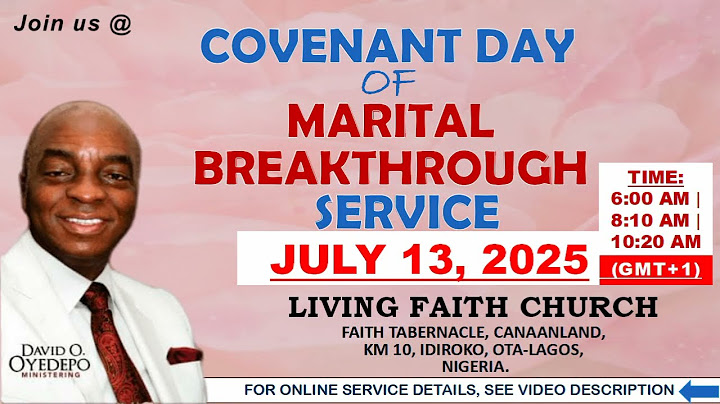 Join us @

COVENANT DAY OF MARITAL BREAKTHROUGH SERVICE

JULY 13, 2025

TIME:
6:00 AM |
8:10 AM |
10:20 AM
(GMT+1)

LIVING FAITH CHURCH
FAITH TABERNACLE, CANAANLAND, KM 10, IDIROKO, OTA-LAGOS, NIGERIA.

DAVID O. OYEDEPO MINISTERING

FOR ONLINE SERVICE DETAILS, SEE VIDEO DESCRIPTION